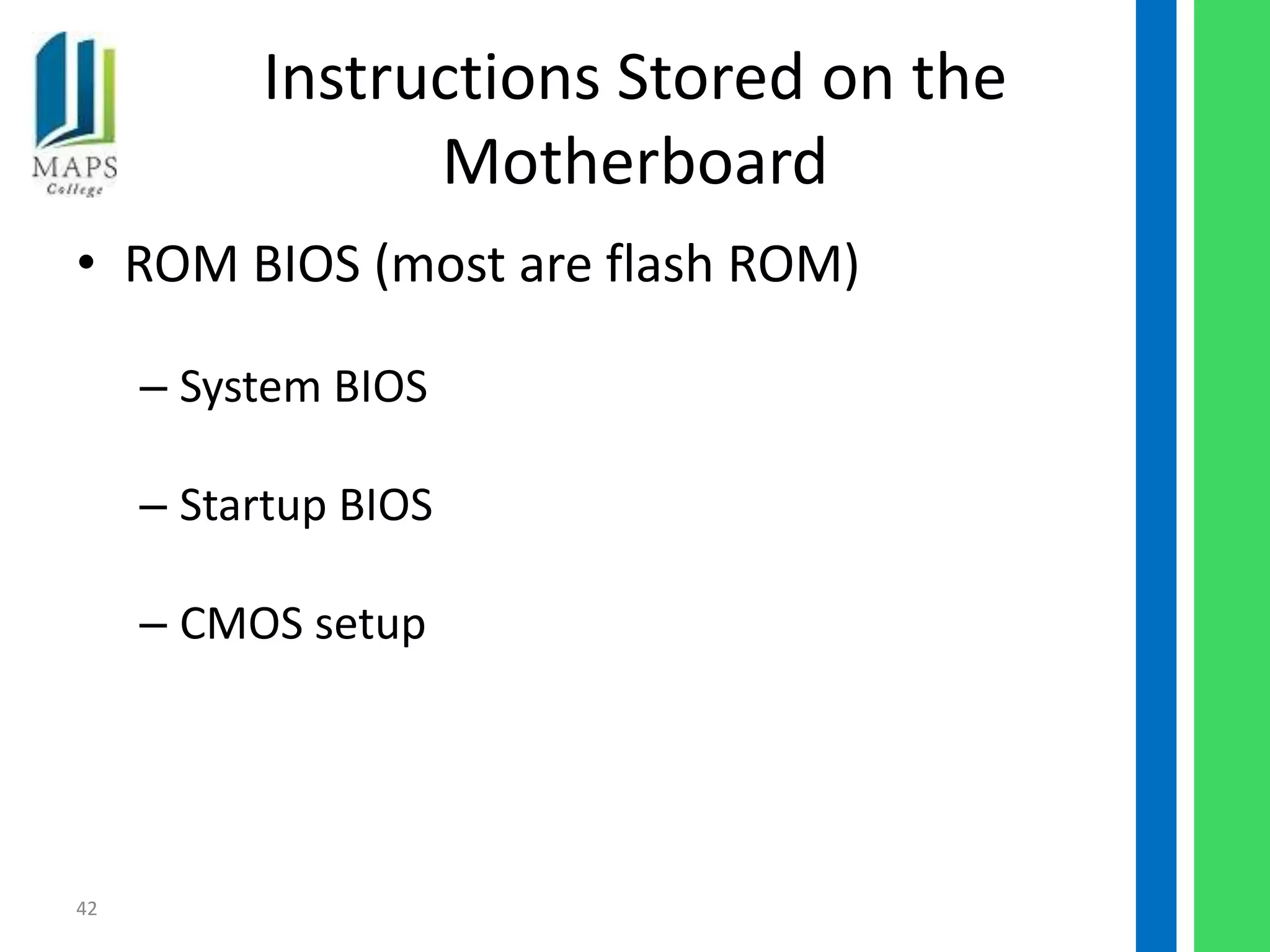 MAPS
College

Instructions Stored on the Motherboard

• ROM BIOS (most are flash ROM)

– System BIOS

– Startup BIOS

– CMOS setup

42